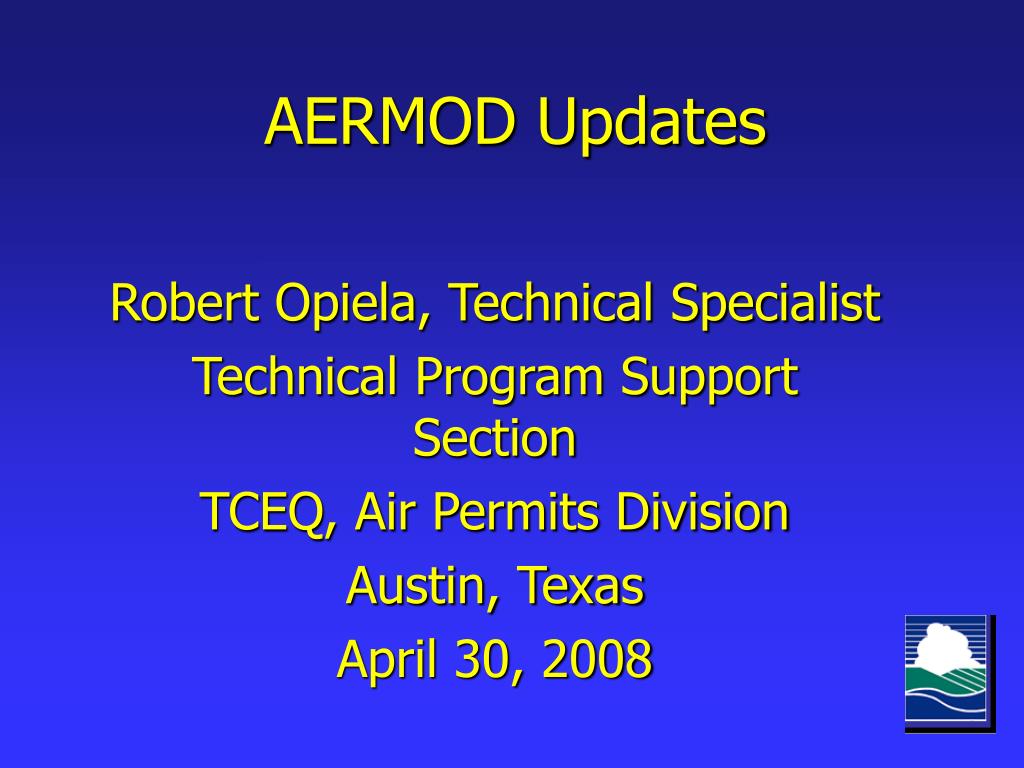 AERMOD Updates

Robert Opiela, Technical Specialist

Technical Program Support Section

TCEQ, Air Permits Division

Austin, Texas

April 30, 2008